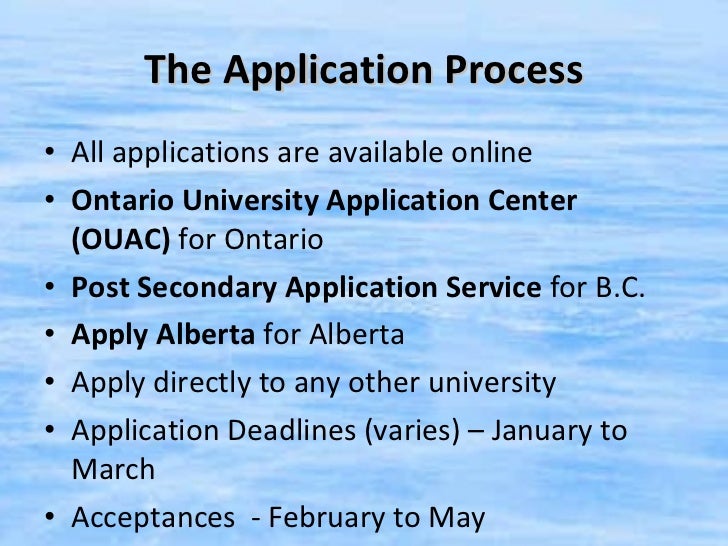 The Application Process

• All applications are available online
• Ontario University Application Center (OUAC) for Ontario
• Post Secondary Application Service for B.C.
• Apply Alberta for Alberta
• Apply directly to any other university
• Application Deadlines (varies) – January to March
• Acceptances - February to May